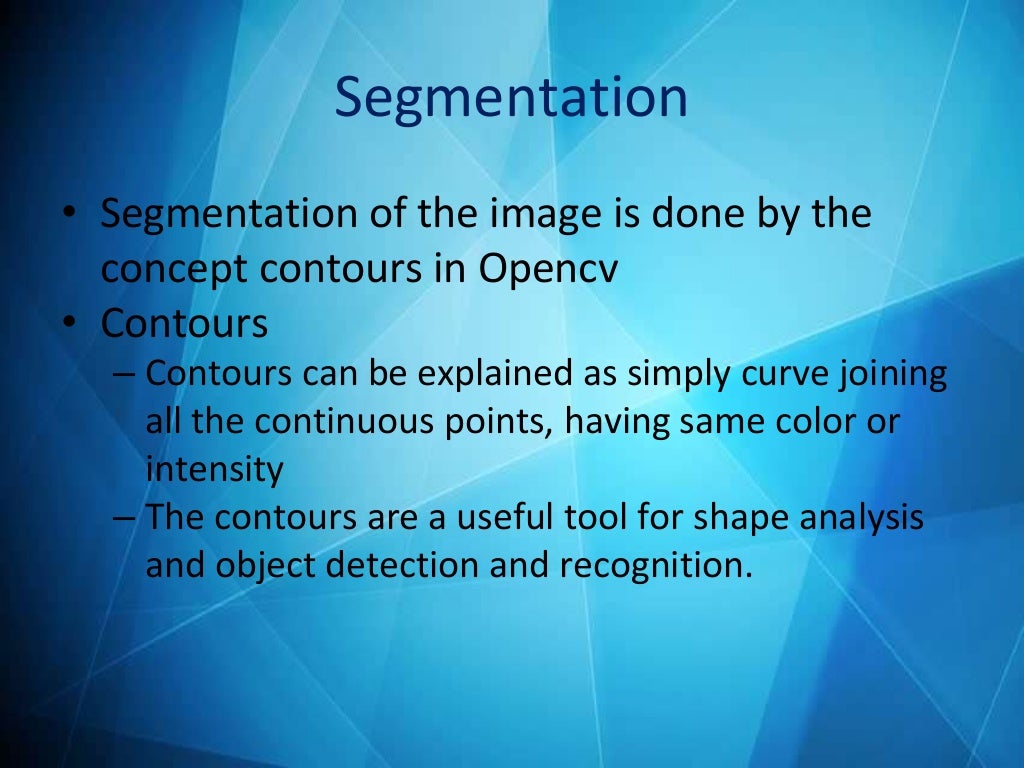 Segmentation

• Segmentation of the image is done by the concept contours in Opencv
• Contours
– Contours can be explained as simply curve joining all the continuous points, having same color or intensity
– The contours are a useful tool for shape analysis and object detection and recognition.